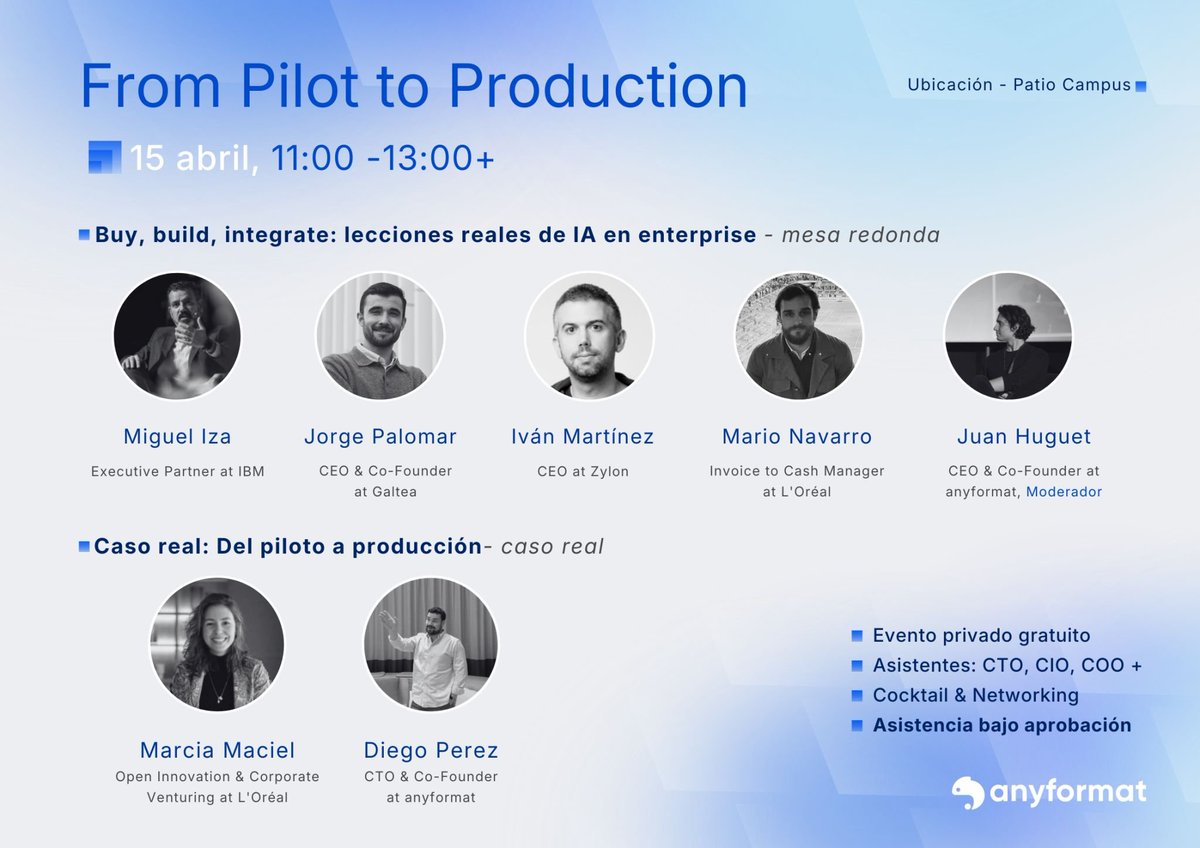 From Pilot to Production

Ubicación - Patio Campus

15 abril, 11:00 -13:00+

Buy, build, integrate: lecciones reales de IA en enterprise - mesa redonda

Miguel Iza
Executive Partner at IBM

Jorge Palomar
CEO & Co-Founder at Galtea

Iván Martínez
CEO at Zylon

Mario Navarro
Invoice to Cash Manager at L'Oréal

Juan Huguet
CEO & Co-Founder at anyformat, Moderador

Caso real: Del piloto a producción- caso real

Marcia Maciel
Open Innovation & Corporate Venturing at L'Oréal

Diego Perez
CTO & Co-Founder at anyformat

Evento privado gratuito
Asistentes: CTO, CIO, COO +
Cocktail & Networking
Asistencia bajo aprobación

anyformat